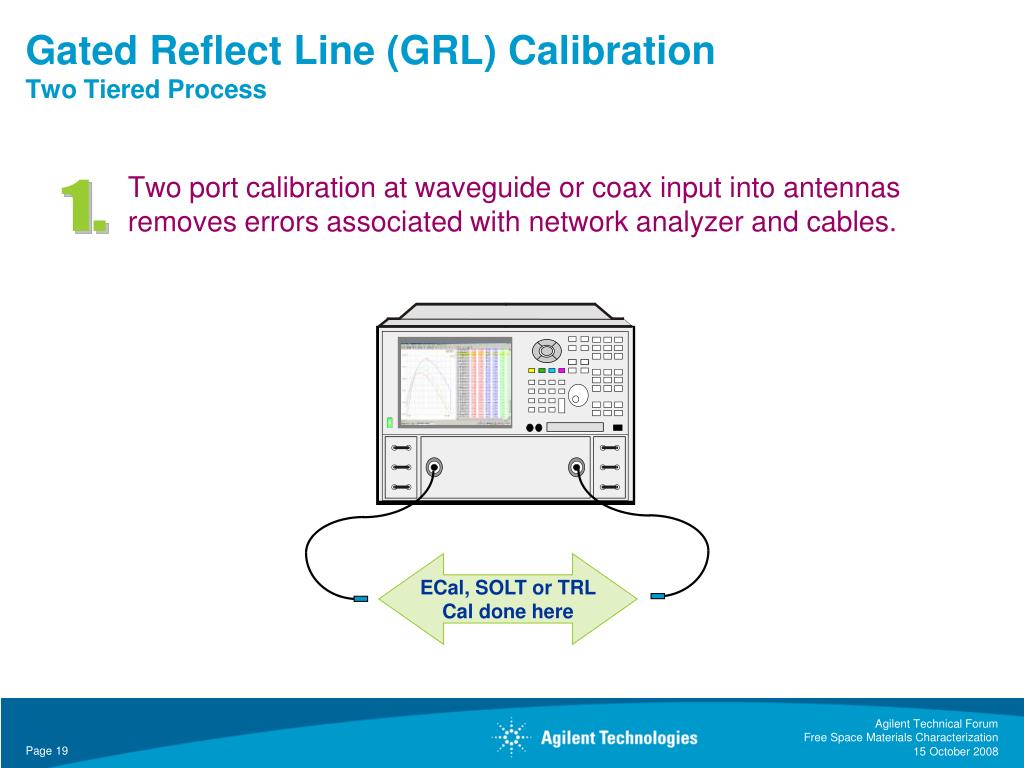 Gated Reflect Line (GRL) Calibration
Two Tiered Process

1. Two port calibration at waveguide or coax input into antennas removes errors associated with network analyzer and cables.

ECal, SOLT or TRL Cal done here

Page 19

Agilent Technologies

Agilent Technical Forum
Free Space Materials Characterization
15 October 2008